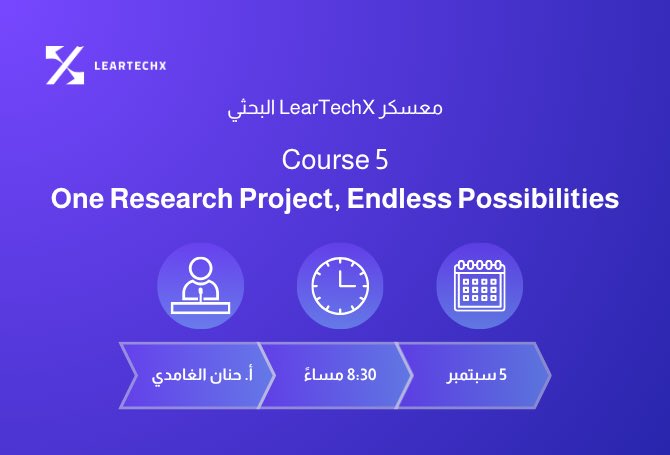 LEARTECHX

معسكر LearTechX البحثي

Course 5

One Research Project, Endless Possibilities

5 سبتمبر

8:30 مساءً

أ. حنان الغامدي